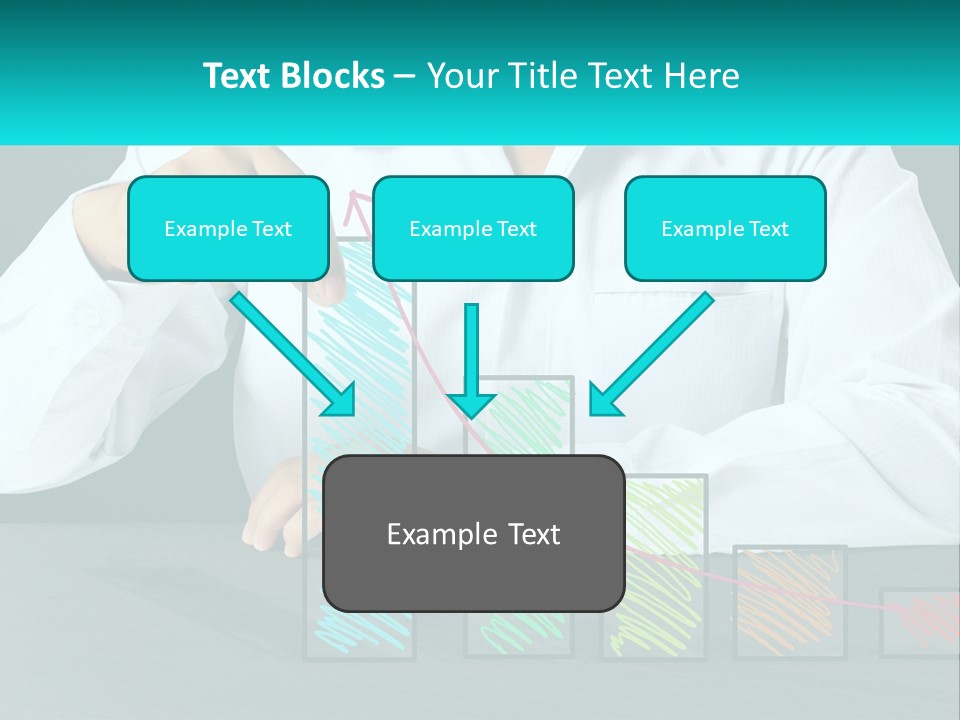 Text Blocks – Your Title Text Here

Example Text

Example Text

Example Text

Example Text